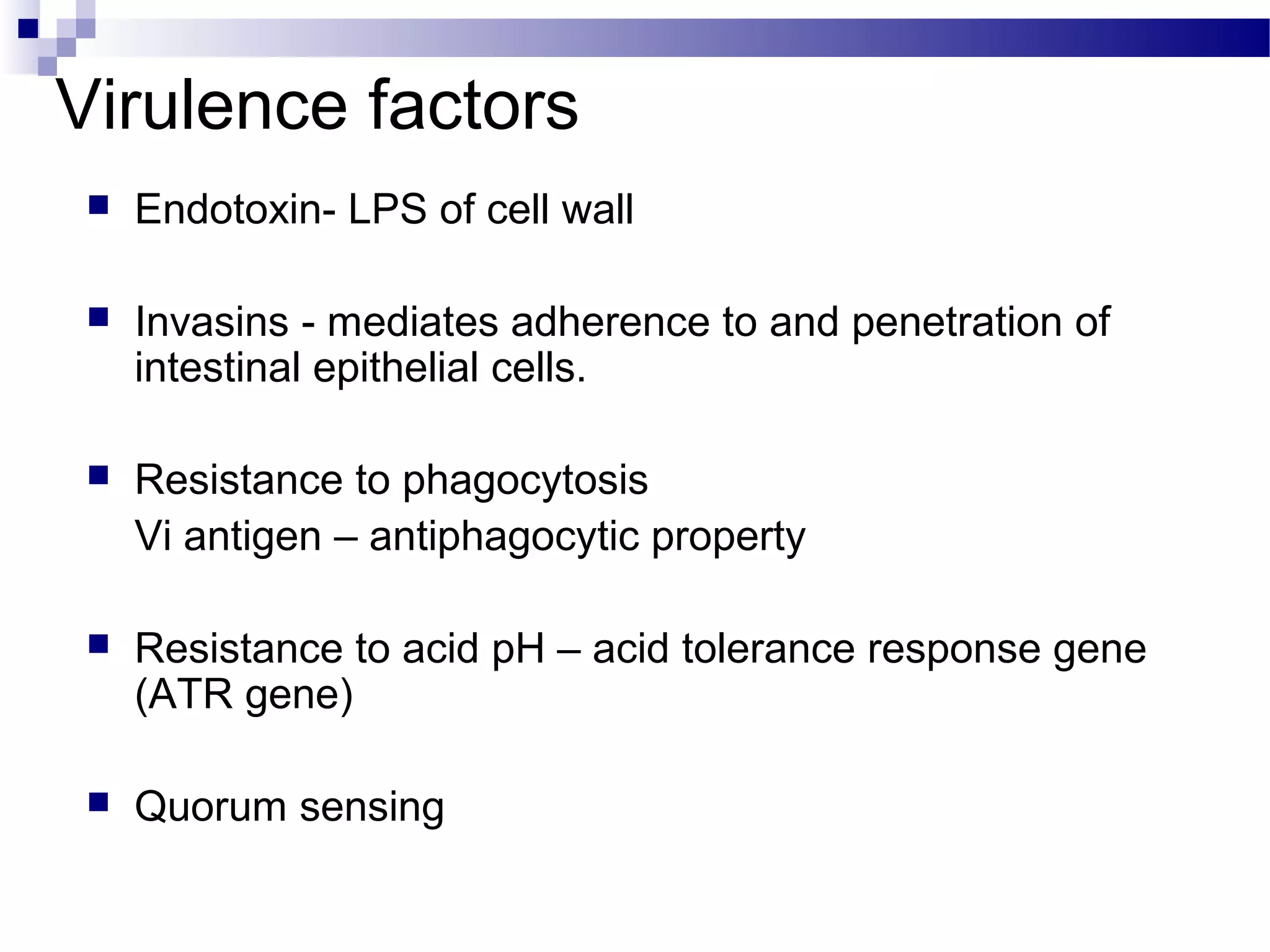 Virulence factors

Endotoxin- LPS of cell wall

Invasins - mediates adherence to and penetration of intestinal epithelial cells.

Resistance to phagocytosis
Vi antigen – antiphagocytic property

Resistance to acid pH – acid tolerance response gene (ATR gene)

Quorum sensing